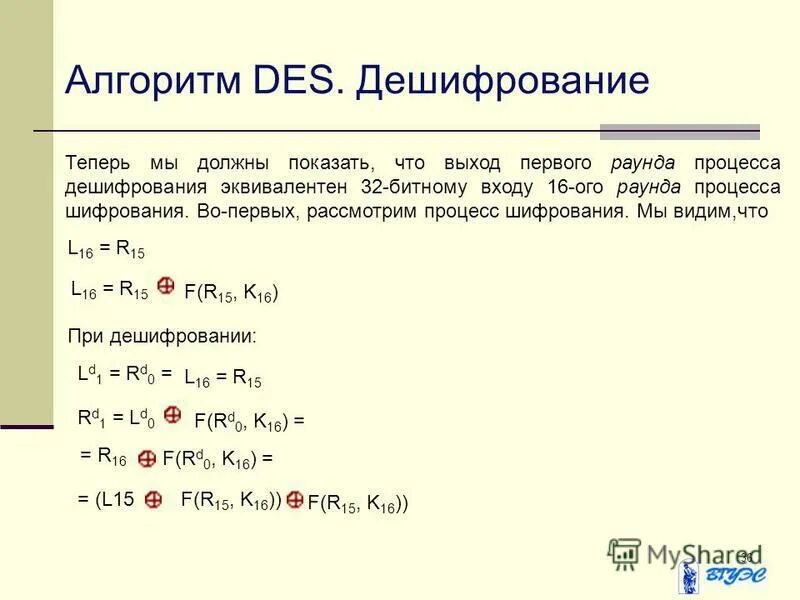 Алгоритм DES. Дешифрование

Теперь мы должны показать, что выход первого раунда процесса дешифрования эквивалентен 32-битному входу 16-ого раунда процесса шифрования. Во-первых, рассмотрим процесс шифрования. Мы видим,что

$L_{16} = R_{15}$

$L_{16} = R_{15} \oplus F(R_{15}, K_{16})$

При дешифровании:

$L^d_1 = R^d_0 = L_{16} = R_{15}$

$R^d_1 = L^d_0 \oplus F(R^d_0, K_{16}) =$

$= R_{16} \oplus F(R^d_0, K_{16}) =$

$= (L15 \oplus F(R_{15}, K_{16})) \oplus F(R_{15}, K_{16}))$

MyShared

36

ВГУЭС